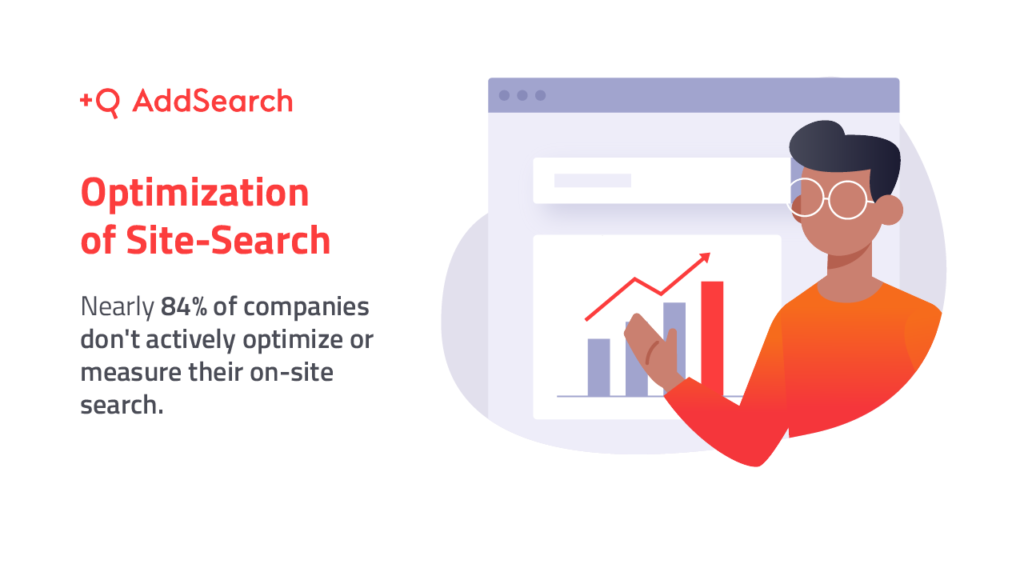 +Q AddSearch

Optimization of Site-Search

Nearly 84% of companies don't actively optimize or measure their on-site search.